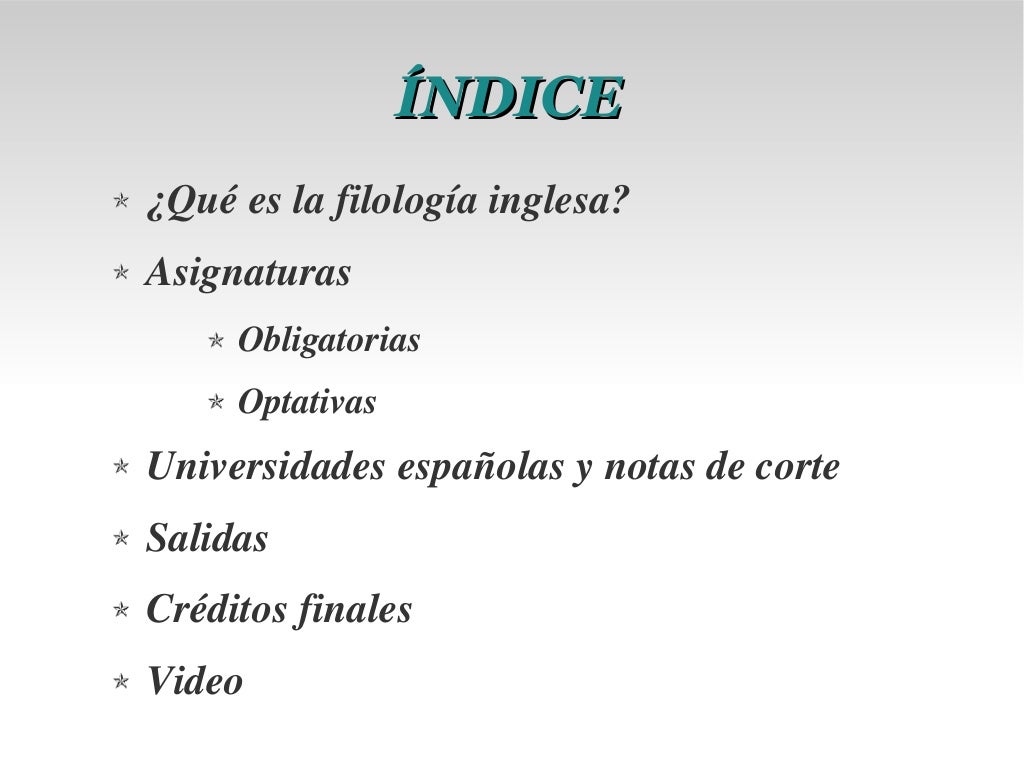 ÍNDICE

¿Qué es la filología inglesa?

Asignaturas

Obligatorias

Optativas

Universidades españolas y notas de corte

Salidas

Créditos finales

Video